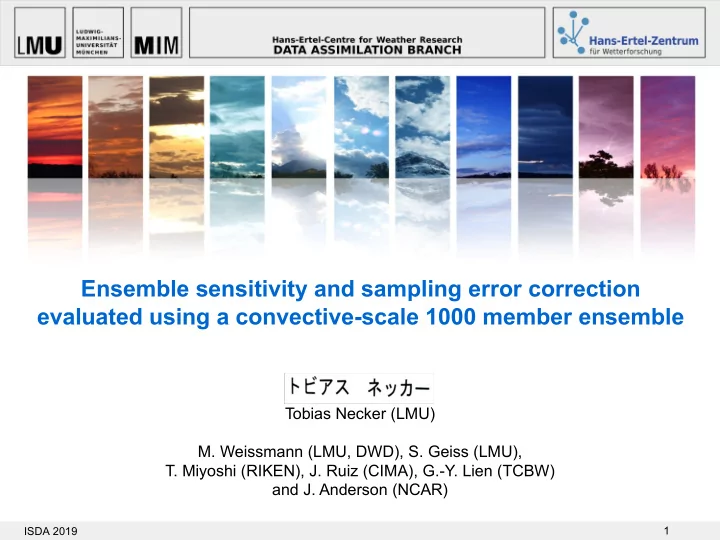 LMU

LUDWIG-MAXIMILIANS-UNIVERSITÄT MÜNCHEN

MIM

Hans-Ertel-Centre for Weather Research
DATA ASSIMILATION BRANCH

Hans-Ertel-Zentrum
für Wetterforschung

Ensemble sensitivity and sampling error correction evaluated using a convective-scale 1000 member ensemble

トビアス ネッカー
Tobias Necker (LMU)

M. Weissmann (LMU, DWD), S. Geiss (LMU), T. Miyoshi (RIKEN), J. Ruiz (CIMA), G.-Y. Lien (TCBW) and J. Anderson (NCAR)

ISDA 2019

1